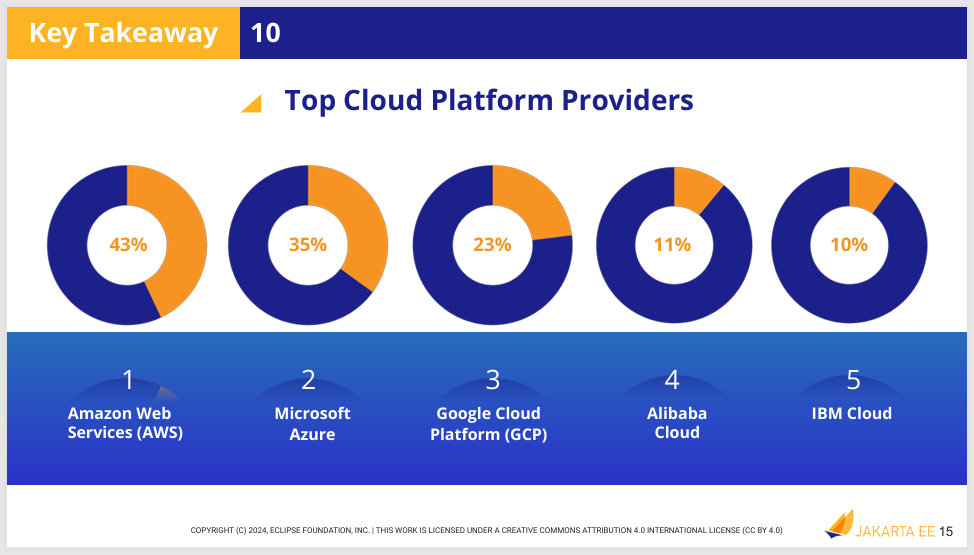 Key Takeaway 10

Top Cloud Platform Providers

43%

35%

23%

11%

10%

1
Amazon Web Services (AWS)

2
Microsoft Azure

3
Google Cloud Platform (GCP)

4
Alibaba Cloud

5
IBM Cloud

COPYRIGHT (C) 2024, ECLIPSE FOUNDATION, INC. | THIS WORK IS LICENSED UNDER A CREATIVE COMMONS ATTRIBUTION 4.0 INTERNATIONAL LICENSE (CC BY 4.0)

JAKARTA EE 15